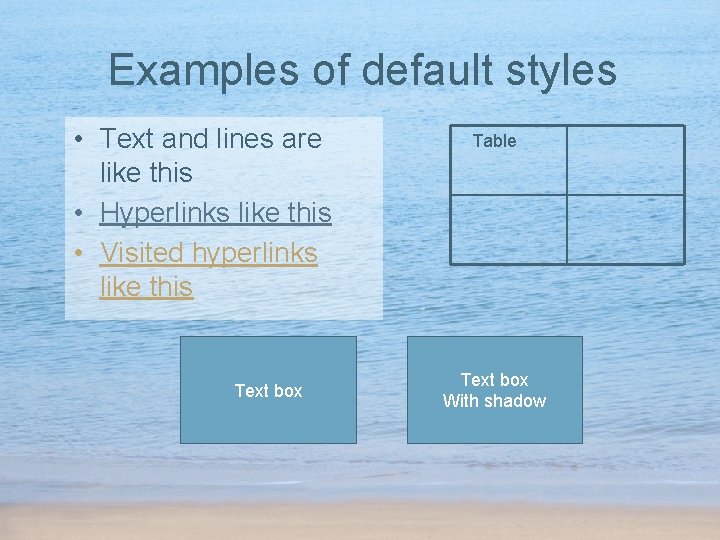 Examples of default styles

• Text and lines are like this
• Hyperlinks like this
• Visited hyperlinks like this

| Table | |
|---|---|
| | |

Text box

Text box
With shadow